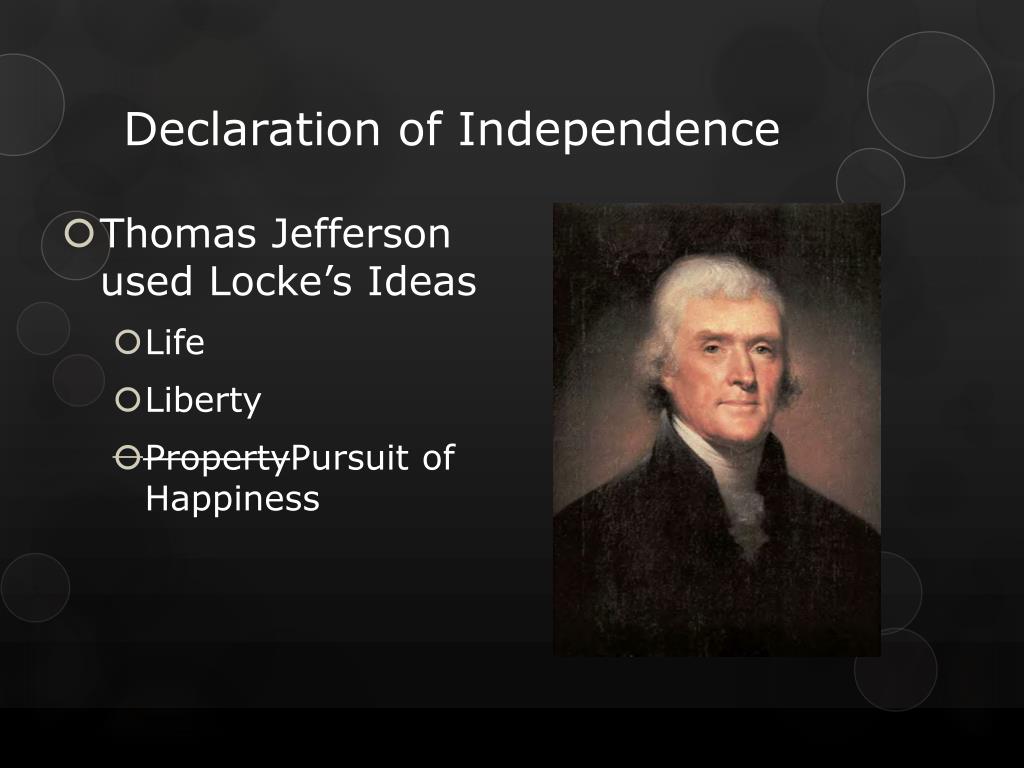 Declaration of Independence

Thomas Jefferson used Locke’s Ideas

Life

Liberty

~~Property~~Pursuit of Happiness